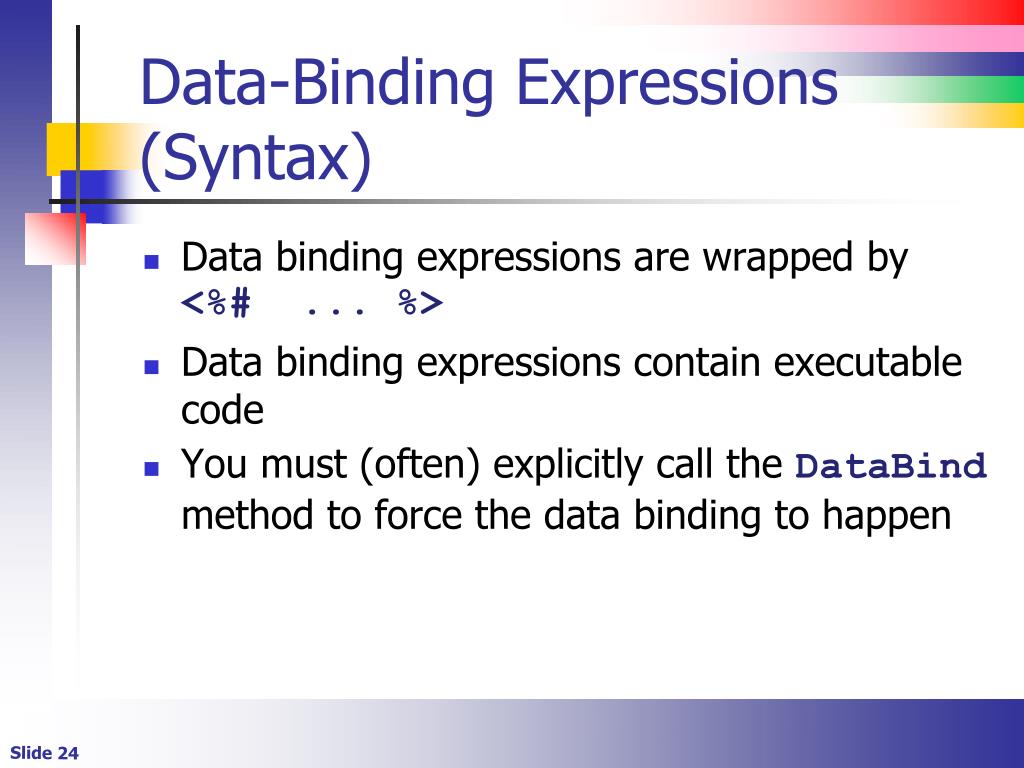 Data-Binding Expressions (Syntax)

- Data binding expressions are wrapped by <%# ... %>
- Data binding expressions contain executable code
- You must (often) explicitly call the DataBind method to force the data binding to happen

Slide 24